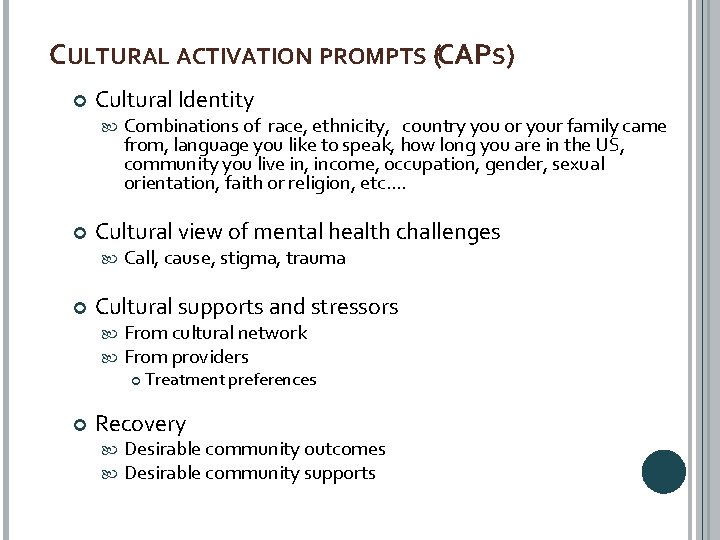 CULTURAL ACTIVATION PROMPTS (CAPS)

Cultural Identity
Combinations of race, ethnicity, country you or your family came from, language you like to speak, how long you are in the US, community you live in, income, occupation, gender, sexual orientation, faith or religion, etc….

Cultural view of mental health challenges
Call, cause, stigma, trauma

Cultural supports and stressors
From cultural network
From providers
Treatment preferences

Recovery
Desirable community outcomes
Desirable community supports